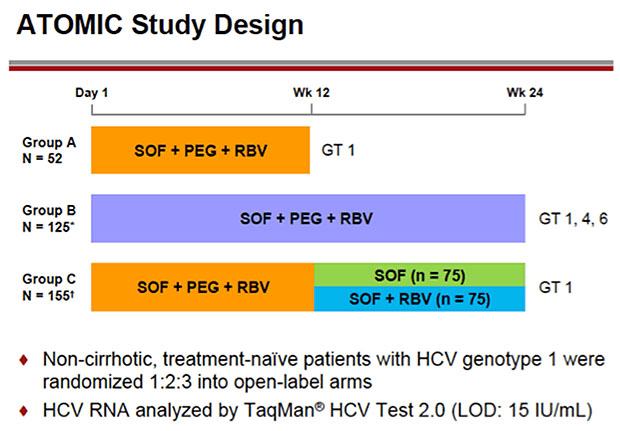 ATOMIC Study Design

Day 1
Wk 12
Wk 24

Group A
N = 52
SOF + PEG + RBV
GT 1

Group B
N = 125*
SOF + PEG + RBV
GT 1, 4, 6

Group C
N = 155†
SOF + PEG + RBV
SOF (n = 75)
SOF + RBV (n = 75)
GT 1

♦ Non-cirrhotic, treatment-naïve patients with HCV genotype 1 were randomized 1:2:3 into open-label arms

♦ HCV RNA analyzed by TaqMan® HCV Test 2.0 (LOD: 15 IU/mL)